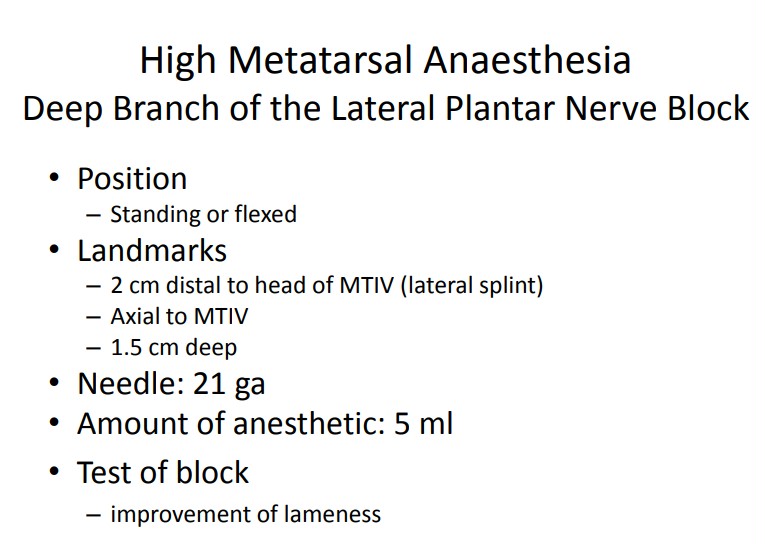 High Metatarsal Anaesthesia
Deep Branch of the Lateral Plantar Nerve Block

• Position
  – Standing or flexed
• Landmarks
  – 2 cm distal to head of MTIV (lateral splint)
  – Axial to MTIV
  – 1.5 cm deep
• Needle: 21 ga
• Amount of anesthetic: 5 ml
• Test of block
  – improvement of lameness